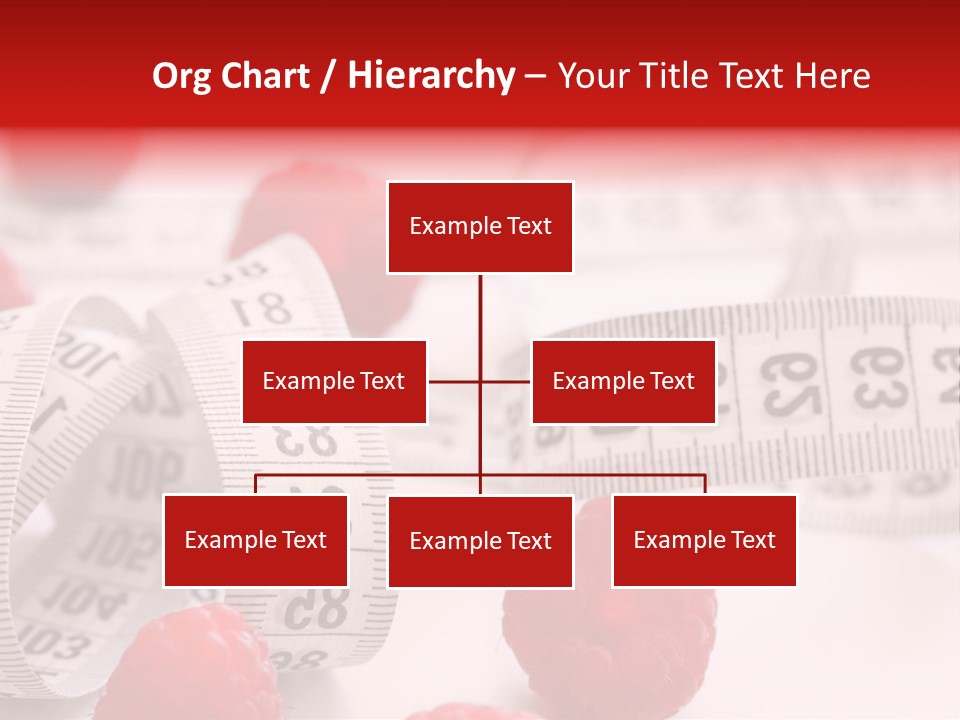 Org Chart / Hierarchy – Your Title Text Here

Example Text

Example Text

Example Text

Example Text

Example Text

Example Text